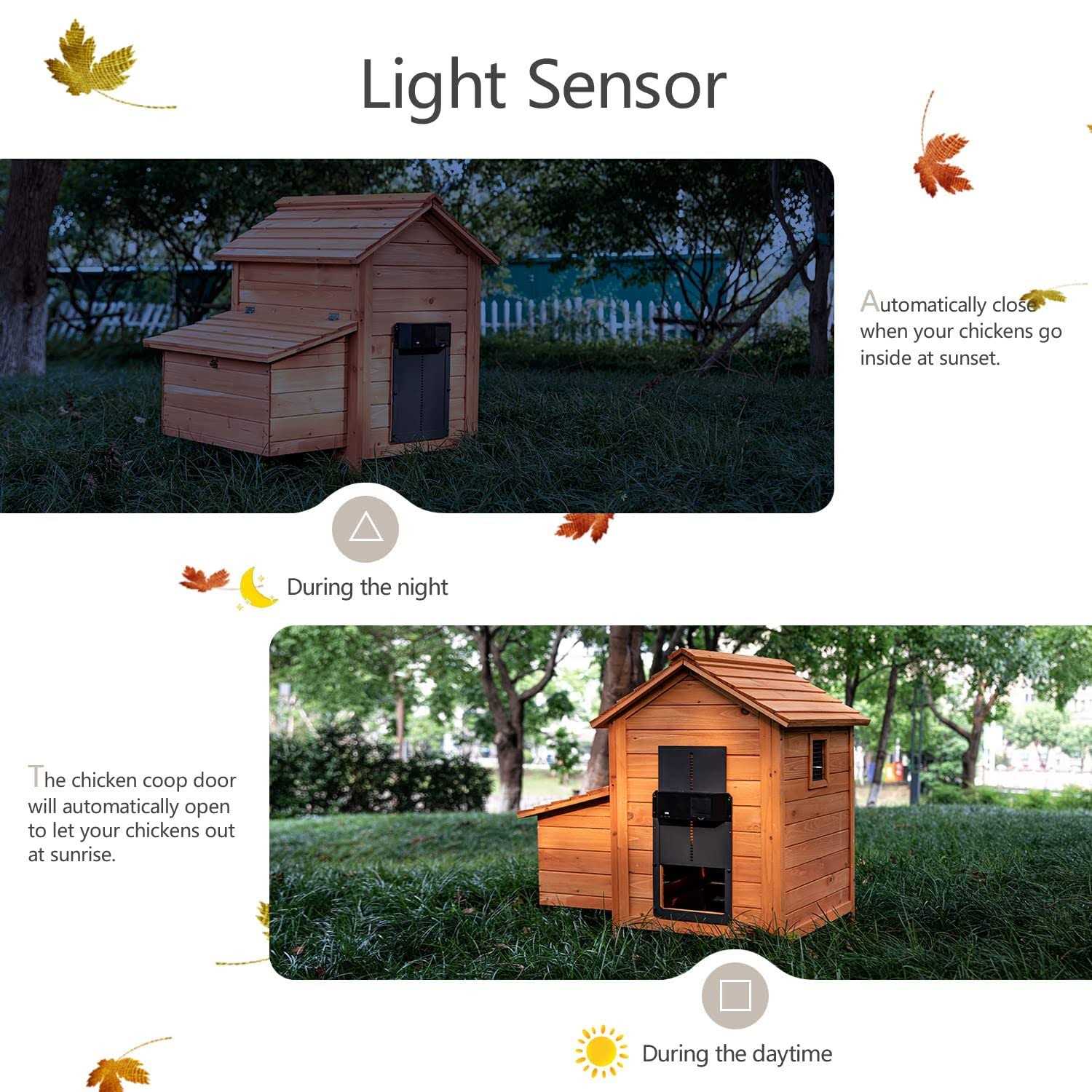 Light Sensor

Automatically close when your chickens go inside at sunset.

During the night

The chicken coop door will automatically open to let your chickens out at sunrise.

During the daytime